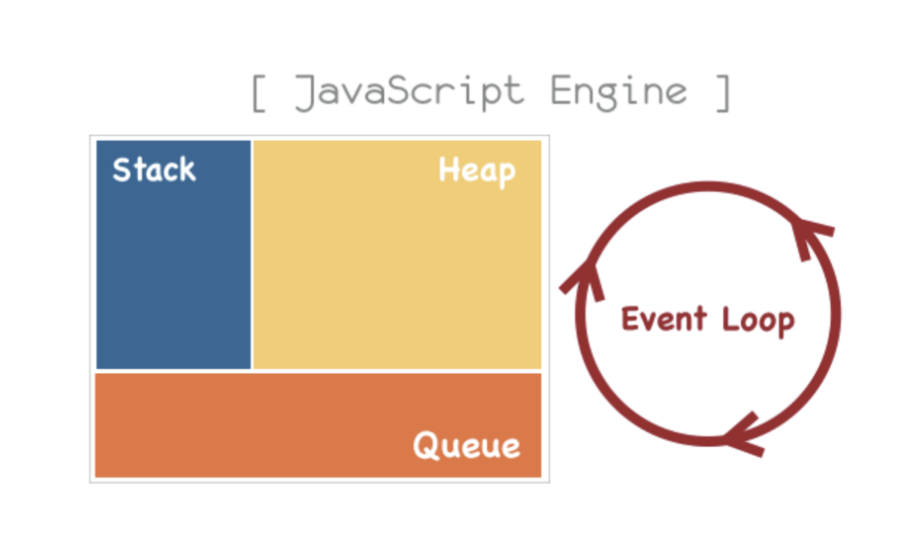 [ JavaScript Engine ]

Stack

Heap

Queue

Event Loop